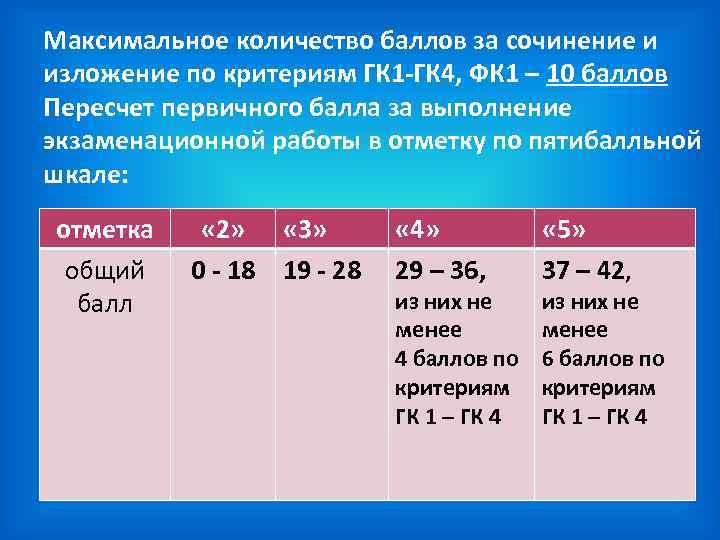 Максимальное количество баллов за сочинение и изложение по критериям ГК1-ГК4, ФК1 – 10 баллов
Пересчет первичного балла за выполнение экзаменационной работы в отметку по пятибалльной шкале:

| отметка | «2» | «3» | «4» | «5» |
|---|---|---|---|---|
| общий балл | 0 - 18 | 19 - 28 | 29 – 36, из них не менее 4 баллов по критериям ГК 1 – ГК 4 | 37 – 42, из них не менее 6 баллов по критериям ГК 1 – ГК 4 |